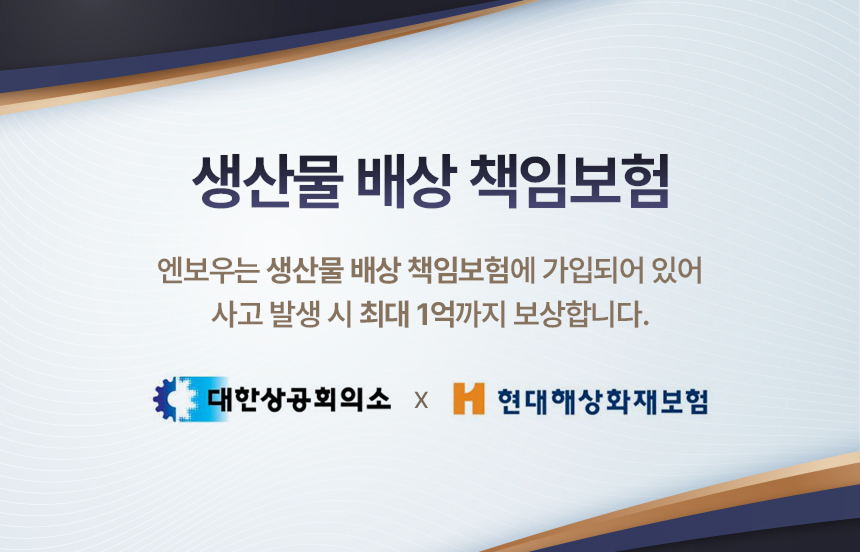 생산물 배상 책임보험

엔보우는 생산물 배상 책임보험에 가입되어 있어 사고 발생 시 최대 1억까지 보상합니다.

대한상공회의소 x 현대해상화재보험